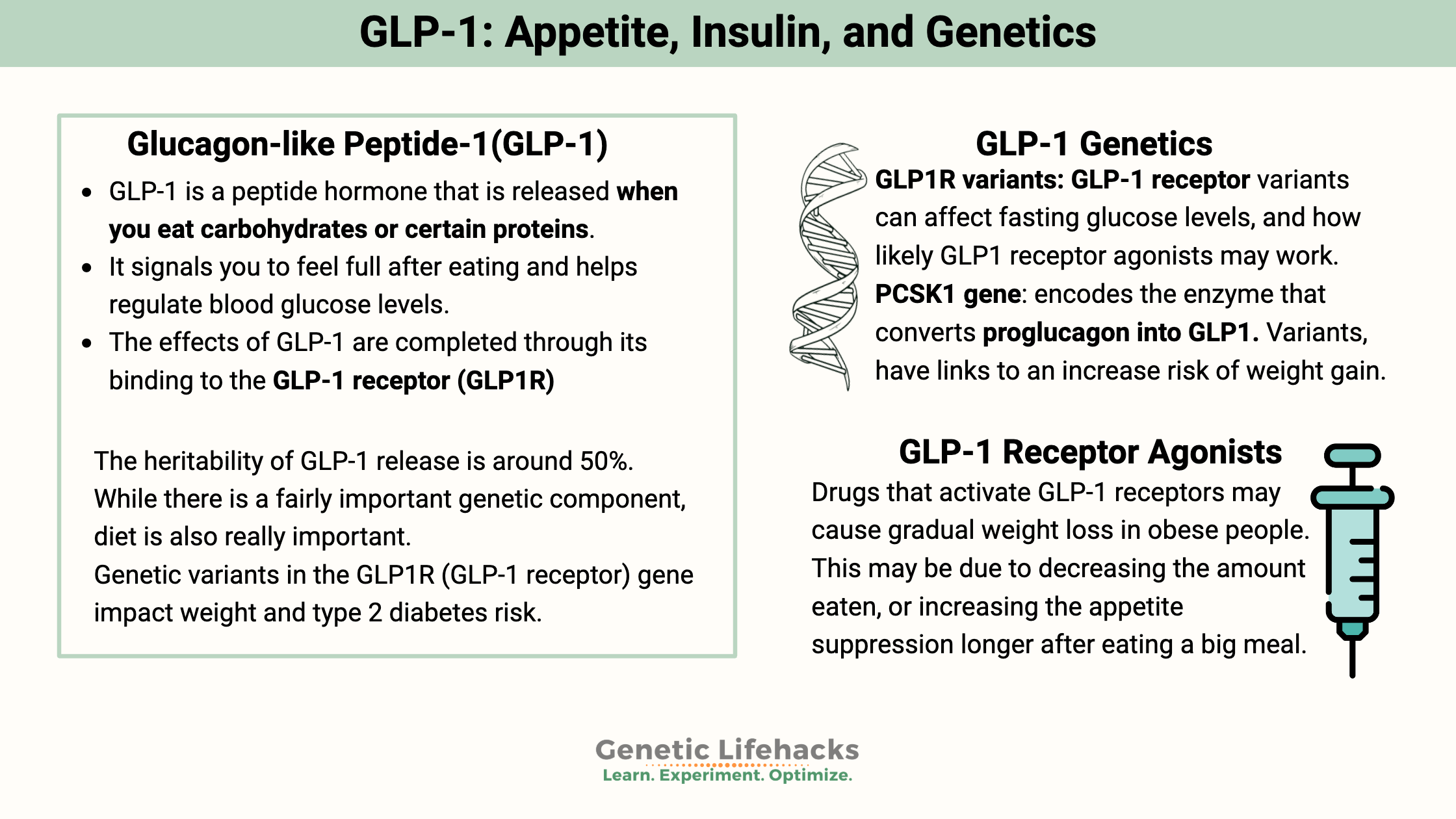 GLP-1: Appetite, Insulin, and Genetics

Glucagon-like Peptide-1(GLP-1)

- GLP-1 is a peptide hormone that is released when you eat carbohydrates or certain proteins.
- It signals you to feel full after eating and helps regulate blood glucose levels.
- The effects of GLP-1 are completed through its binding to the GLP-1 receptor (GLP1R)

The heritability of GLP-1 release is around 50%. While there is a fairly important genetic component, diet is also really important.
Genetic variants in the GLP1R (GLP-1 receptor) gene impact weight and type 2 diabetes risk.

GLP-1 Genetics

GLP1R variants: GLP-1 receptor variants can affect fasting glucose levels, and how likely GLP1 receptor agonists may work.
PCSK1 gene: encodes the enzyme that converts proglucagon into GLP1. Variants, have links to an increase risk of weight gain.

GLP-1 Receptor Agonists

Drugs that activate GLP-1 receptors may cause gradual weight loss in obese people. This may be due to decreasing the amount eaten, or increasing the appetite suppression longer after eating a big meal.

Genetic Lifehacks
Learn. Experiment. Optimize.